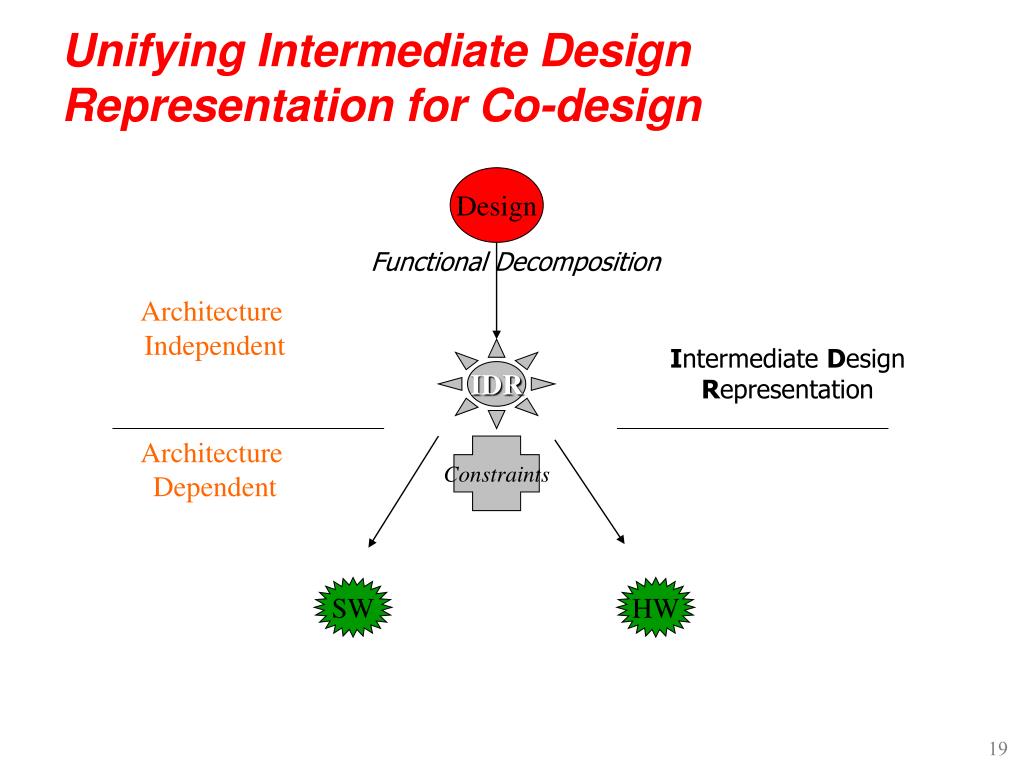 Unifying Intermediate Design Representation for Co-design

Design

Functional Decomposition

Architecture Independent

IDR

Intermediate Design Representation

Architecture Dependent

Constraints

SW

HW

19